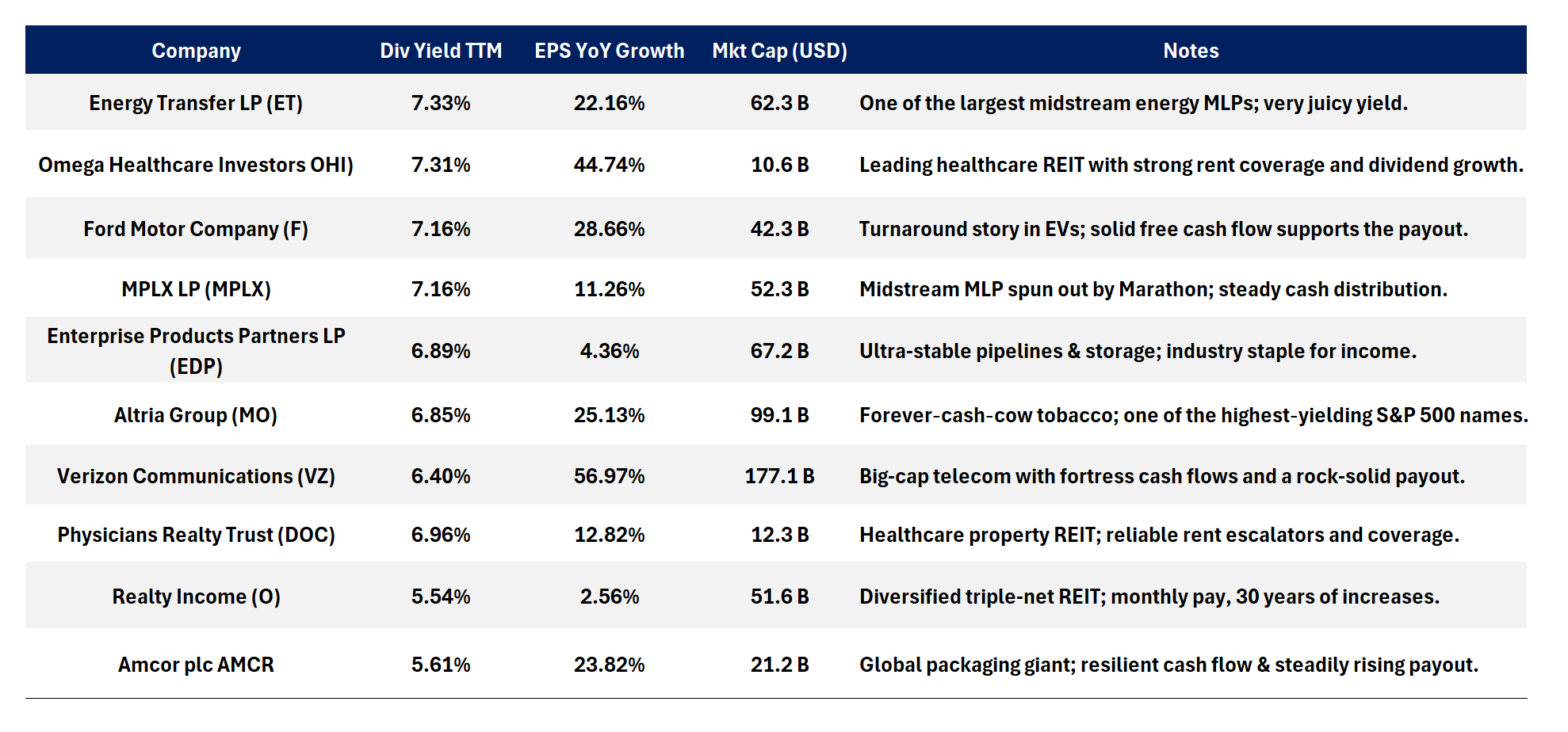 | Company | Div Yield TTM | EPS YoY Growth | Mkt Cap (USD) | Notes |
|---|---|---|---|---|
| Energy Transfer LP (ET) | 7.33% | 22.16% | 62.3 B | One of the largest midstream energy MLPs; very juicy yield. |
| Omega Healthcare Investors OHI) | 7.31% | 44.74% | 10.6 B | Leading healthcare REIT with strong rent coverage and dividend growth. |
| Ford Motor Company (F) | 7.16% | 28.66% | 42.3 B | Turnaround story in EVs; solid free cash flow supports the payout. |
| MPLX LP (MPLX) | 7.16% | 11.26% | 52.3 B | Midstream MLP spun out by Marathon; steady cash distribution. |
| Enterprise Products Partners LP (EDP) | 6.89% | 4.36% | 67.2 B | Ultra-stable pipelines & storage; industry staple for income. |
| Altria Group (MO) | 6.85% | 25.13% | 99.1 B | Forever-cash-cow tobacco; one of the highest-yielding S&P 500 names. |
| Verizon Communications (VZ) | 6.40% | 56.97% | 177.1 B | Big-cap telecom with fortress cash flows and a rock-solid payout. |
| Physicians Realty Trust (DOC) | 6.96% | 12.82% | 12.3 B | Healthcare property REIT; reliable rent escalators and coverage. |
| Realty Income (O) | 5.54% | 2.56% | 51.6 B | Diversified triple-net REIT; monthly pay, 30 years of increases. |
| Amcor plc AMCR | 5.61% | 23.82% | 21.2 B | Global packaging giant; resilient cash flow & steadily rising payout. |